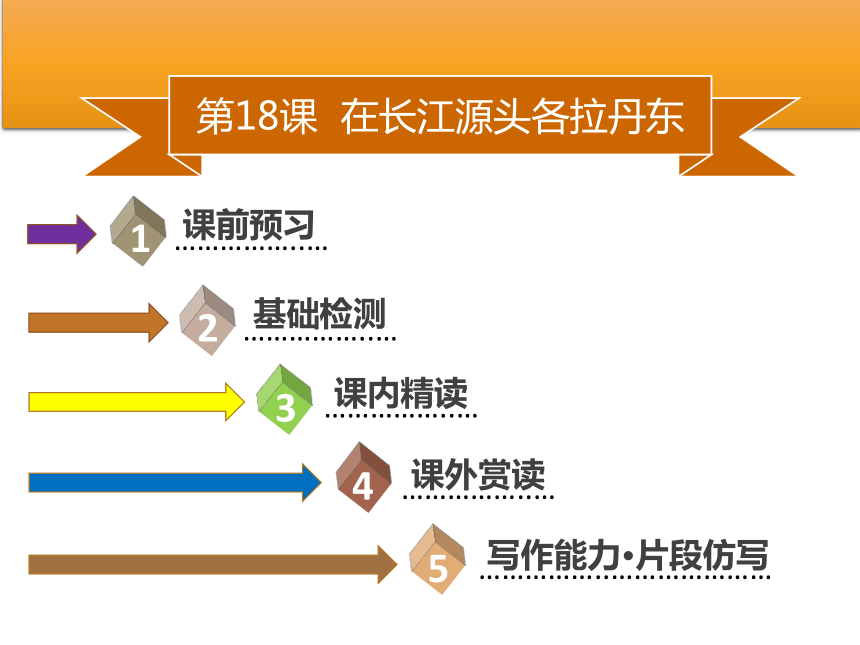 第18课 在长江源头各拉丹东

1 课前预习

2 基础检测

3 课内精读

4 课外赏读

5 写作能力·片段仿写